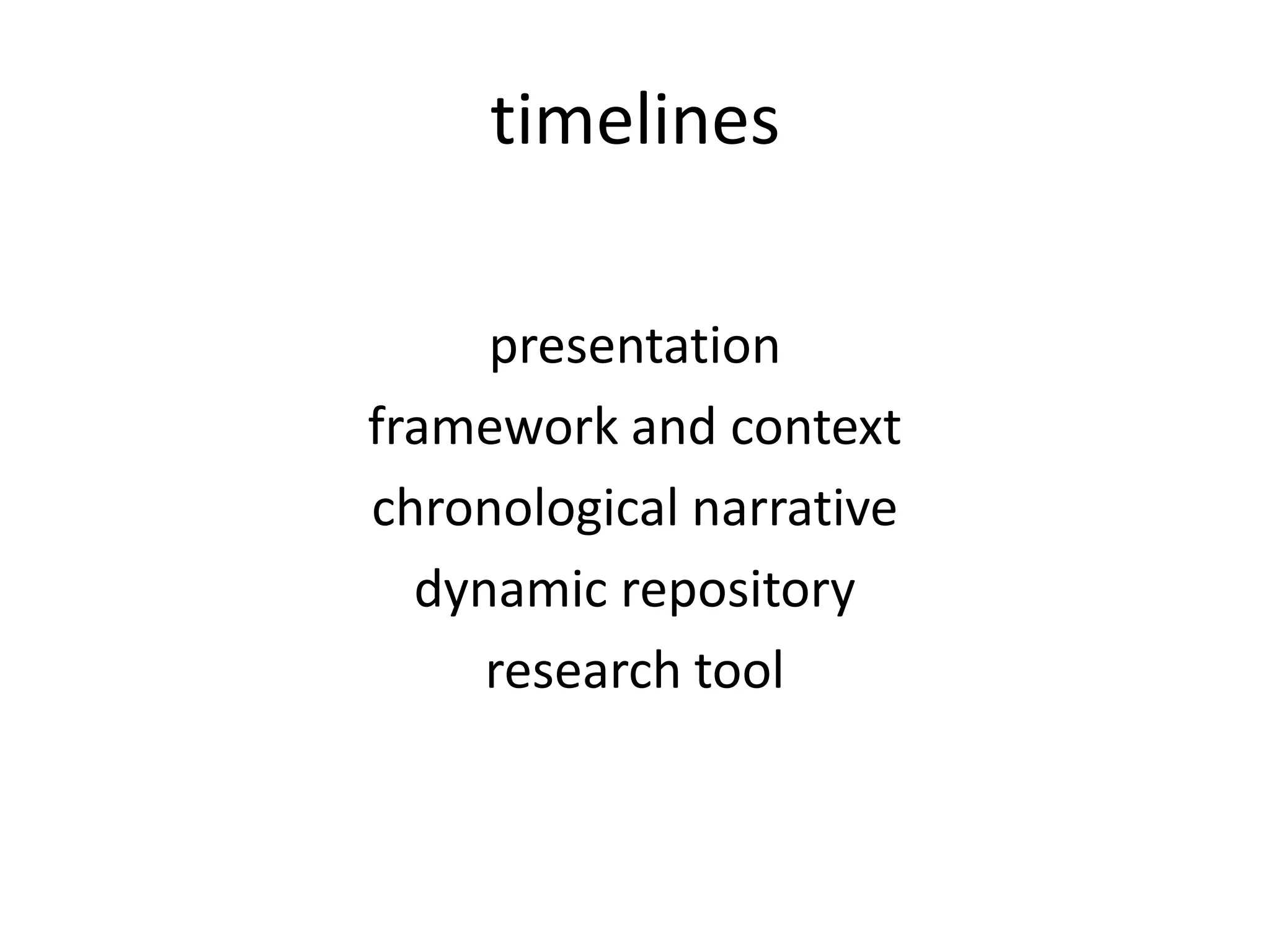 timelines

presentation
framework and context
chronological narrative
dynamic repository
research tool